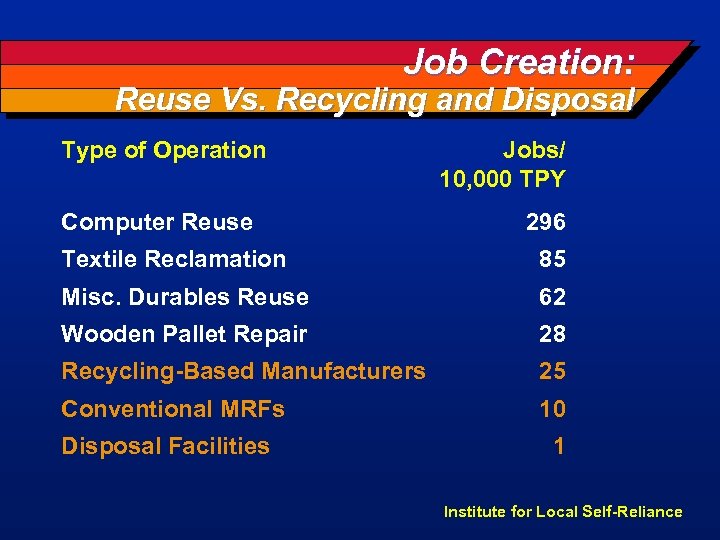 Job Creation:
Reuse Vs. Recycling and Disposal

| Type of Operation | Jobs/ 10,000 TPY |
|---|---|
| Computer Reuse | 296 |
| Textile Reclamation | 85 |
| Misc. Durables Reuse | 62 |
| Wooden Pallet Repair | 28 |
| Recycling-Based Manufacturers | 25 |
| Conventional MRFs | 10 |
| Disposal Facilities | 1 |

Institute for Local Self-Reliance